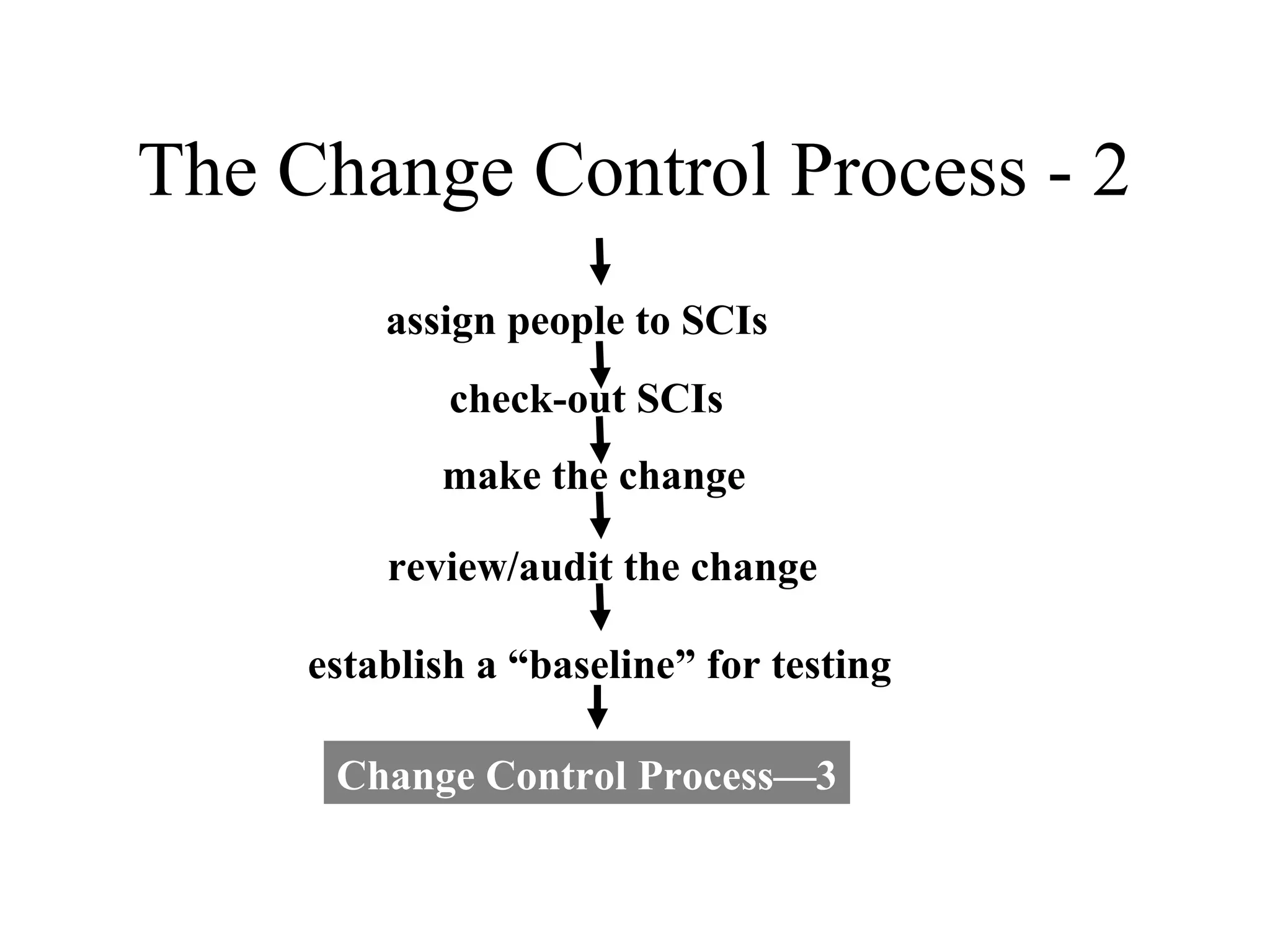 The Change Control Process - 2

assign people to SCIs

check-out SCIs

make the change

review/audit the change

establish a “baseline” for testing

Change Control Process—3